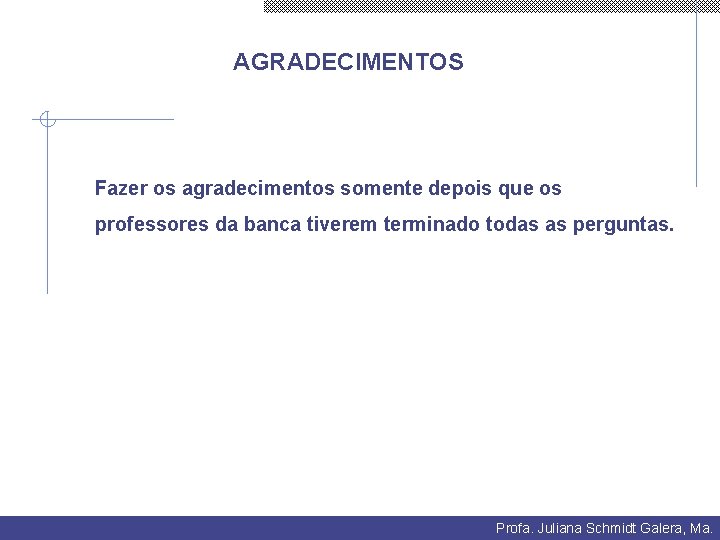 AGRADECIMENTOS

Fazer os agradecimentos somente depois que os professores da banca tiverem terminado todas as perguntas.

Profa. Juliana Schmidt Galera, Ma.